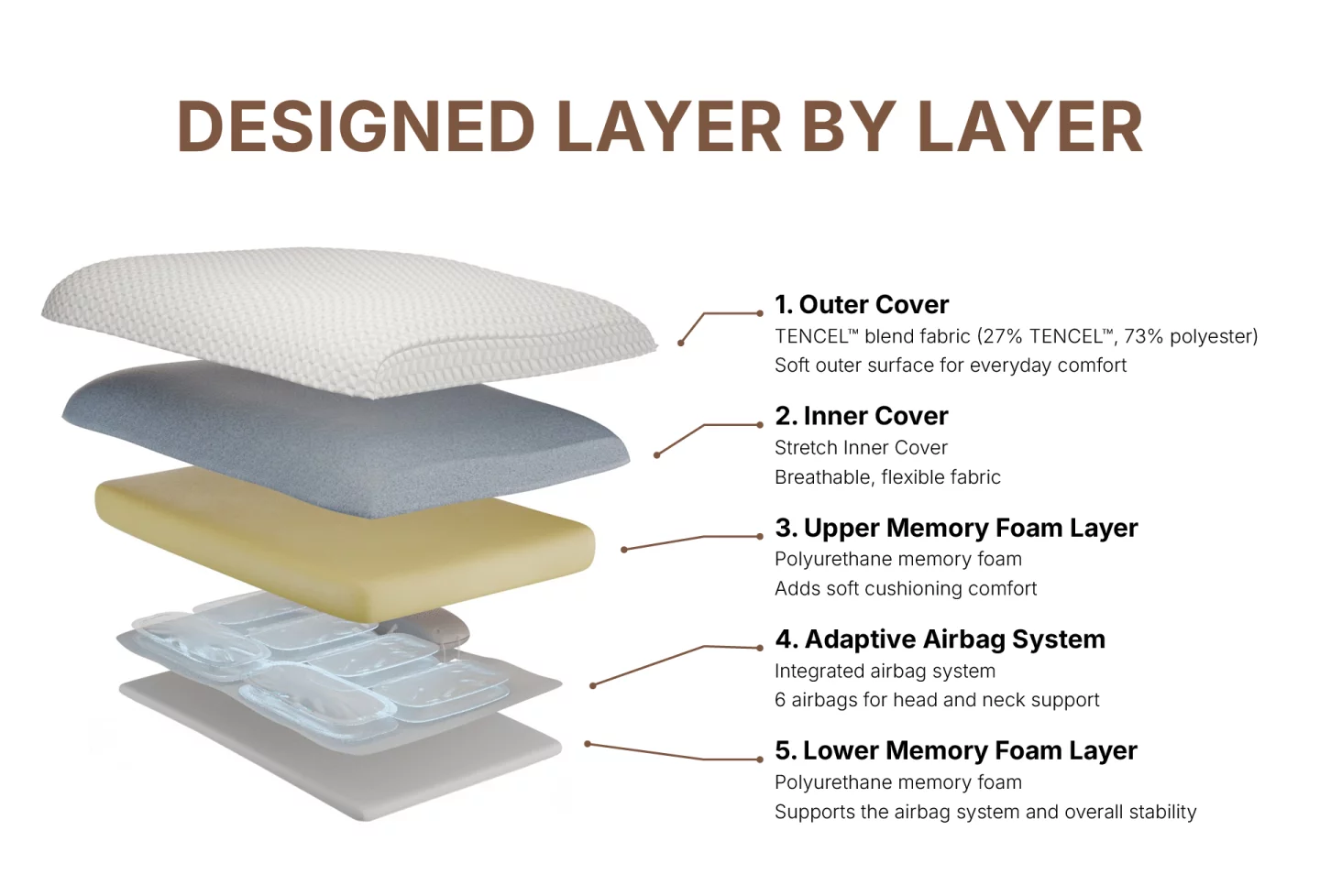 DESIGNED LAYER BY LAYER

1. Outer Cover
TENCEL™ blend fabric (27% TENCEL™, 73% polyester)
Soft outer surface for everyday comfort

2. Inner Cover
Stretch Inner Cover
Breathable, flexible fabric

3. Upper Memory Foam Layer
Polyurethane memory foam
Adds soft cushioning comfort

4. Adaptive Airbag System
Integrated airbag system
6 airbags for head and neck support

5. Lower Memory Foam Layer
Polyurethane memory foam
Supports the airbag system and overall stability